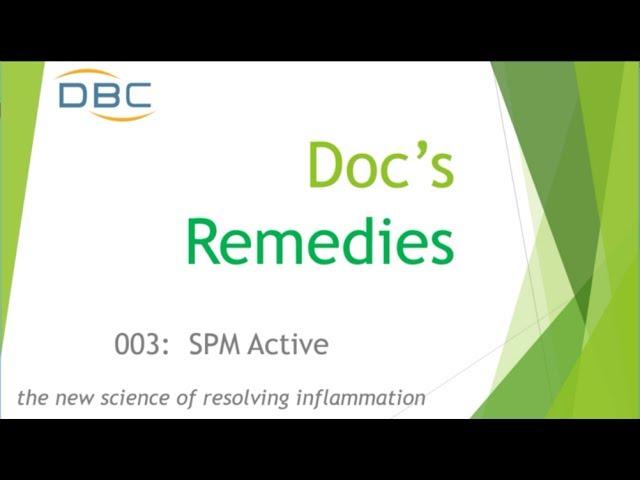 DBC

Doc's Remedies

003: SPM Active

the new science of resolving inflammation